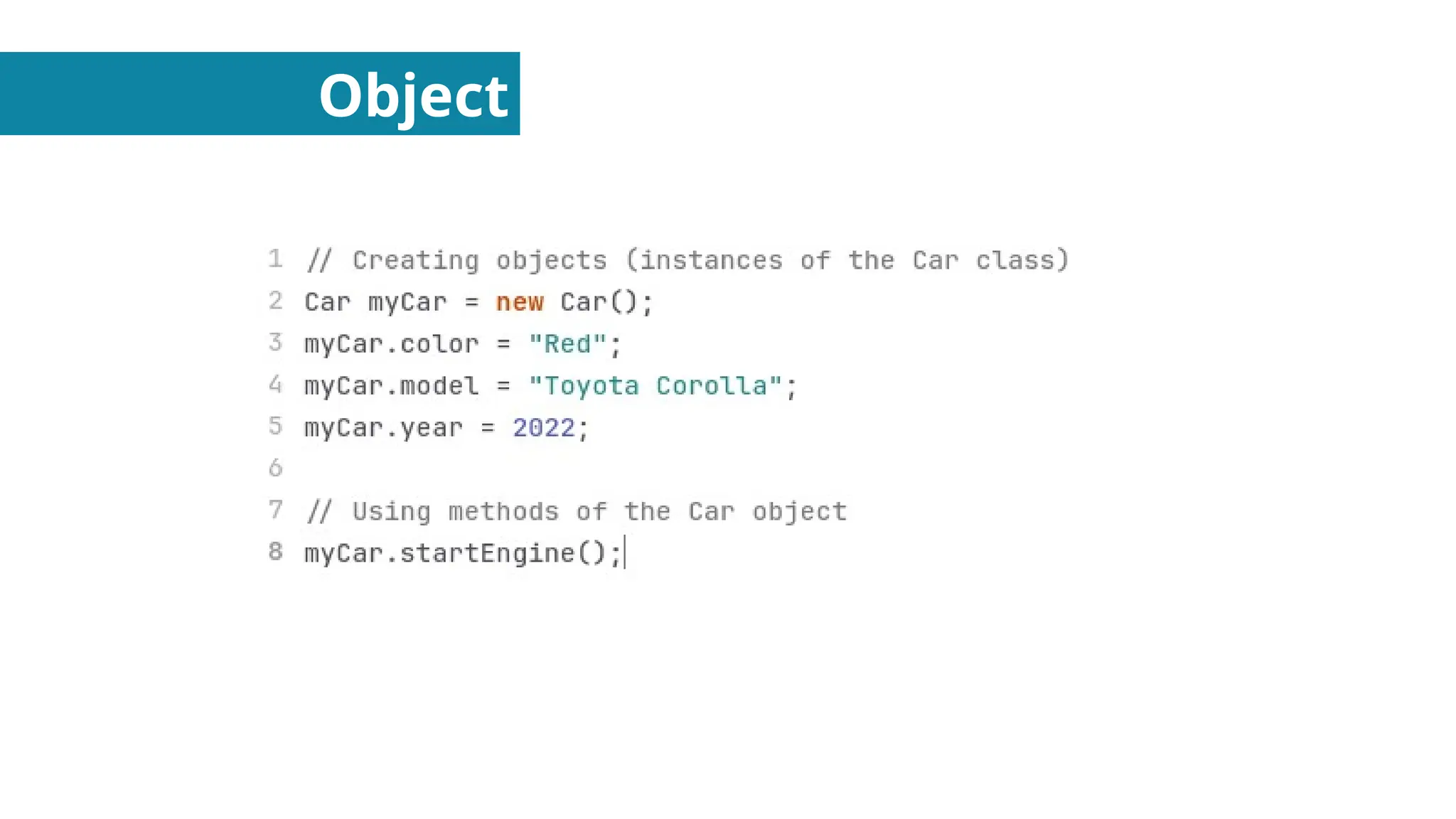 Object

1 // Creating objects (instances of the Car class)
2 Car myCar = new Car();
3 myCar.color = "Red";
4 myCar.model = "Toyota Corolla";
5 myCar.year = 2022;
6
7 // Using methods of the Car object
8 myCar.startEngine();